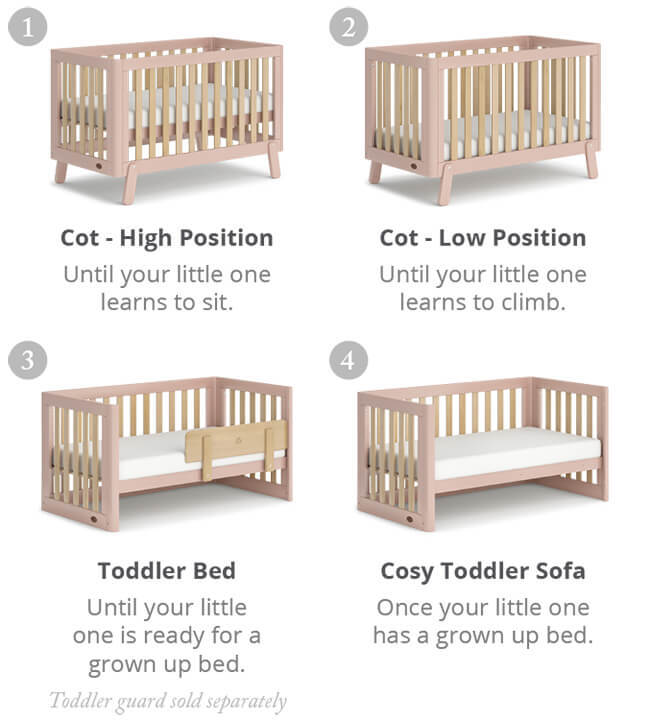 1

Cot - High Position

Until your little one learns to sit.

2

Cot - Low Position

Until your little one learns to climb.

3

Toddler Bed

Until your little one is ready for a grown up bed.

Toddler guard sold separately

4

Cosy Toddler Sofa

Once your little one has a grown up bed.